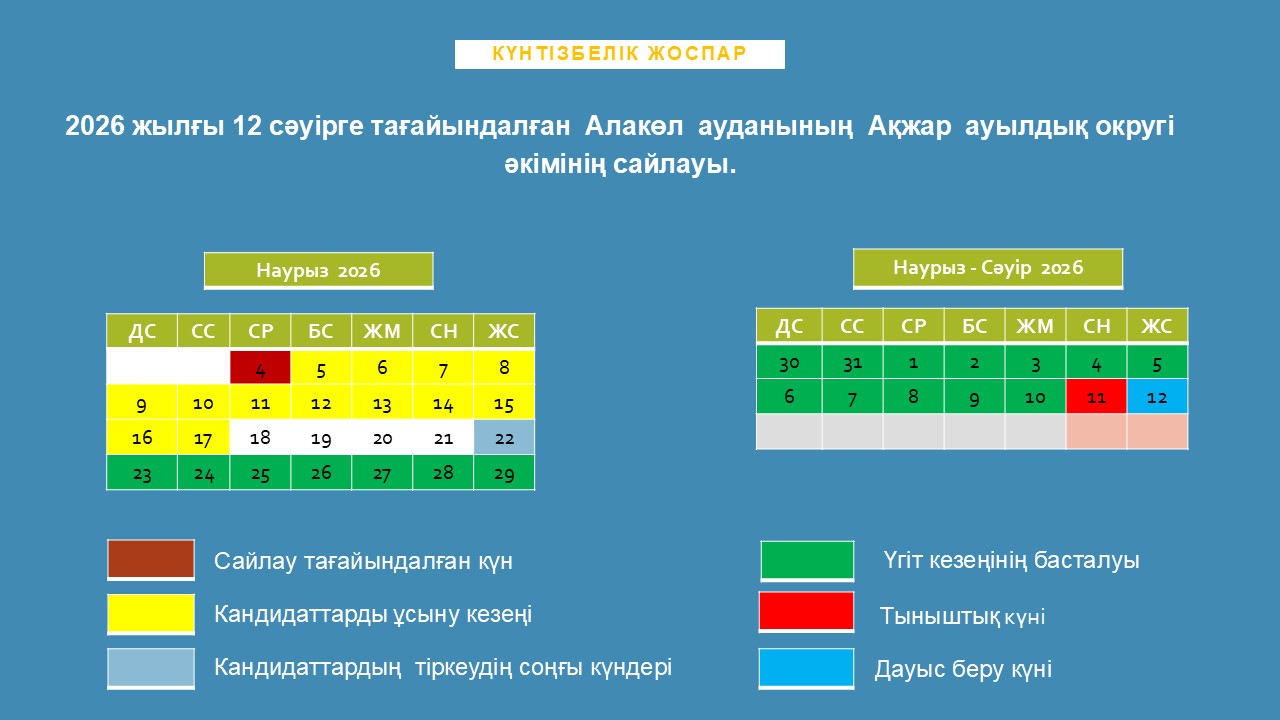 КҮНТІЗБЕЛІК ЖОСПАР

2026 жылғы 12 сәуірге тағайындалған Алакөл ауданының Ақжар ауылдық округі әкімінің сайлауы.

Наурыз 2026

| ДС | СС | СР | БС | ЖМ | СН | ЖС |
|---|---|---|---|---|---|---|
| | | 4 | 5 | 6 | 7 | 8 |
| 9 | 10 | 11 | 12 | 13 | 14 | 15 |
| 16 | 17 | 18 | 19 | 20 | 21 | 22 |
| 23 | 24 | 25 | 26 | 27 | 28 | 29 |

Наурыз - Сәуір 2026

| ДС | СС | СР | БС | ЖМ | СН | ЖС |
|---|---|---|---|---|---|---|
| 30 | 31 | 1 | 2 | 3 | 4 | 5 |
| 6 | 7 | 8 | 9 | 10 | 11 | 12 |
| | | | | | | |

Сайлау тағайындалған күн

Кандидаттарды ұсыну кезеңі

Кандидаттардың тіркеудің соңғы күндері

Үгіт кезеңінің басталуы

Тыныштық күні

Дауыс беру күні